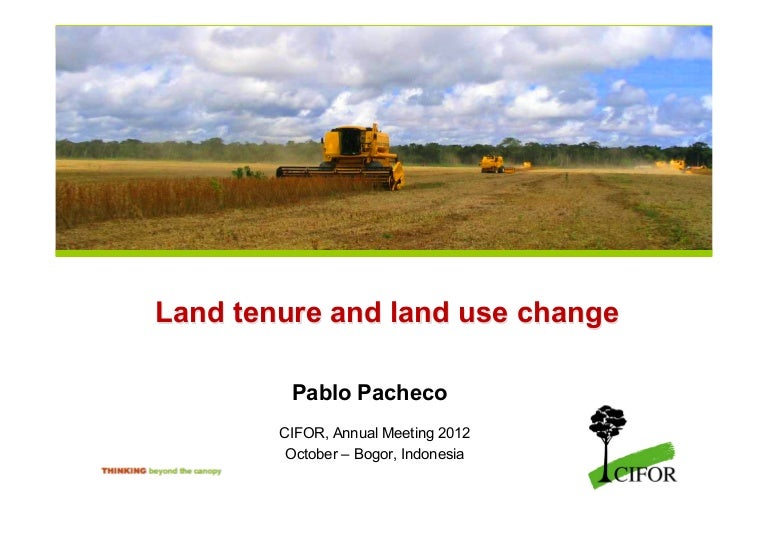 Land tenure and land use change

Pablo Pacheco

CIFOR, Annual Meeting 2012
October – Bogor, Indonesia

THINKING beyond the canopy

CIFOR